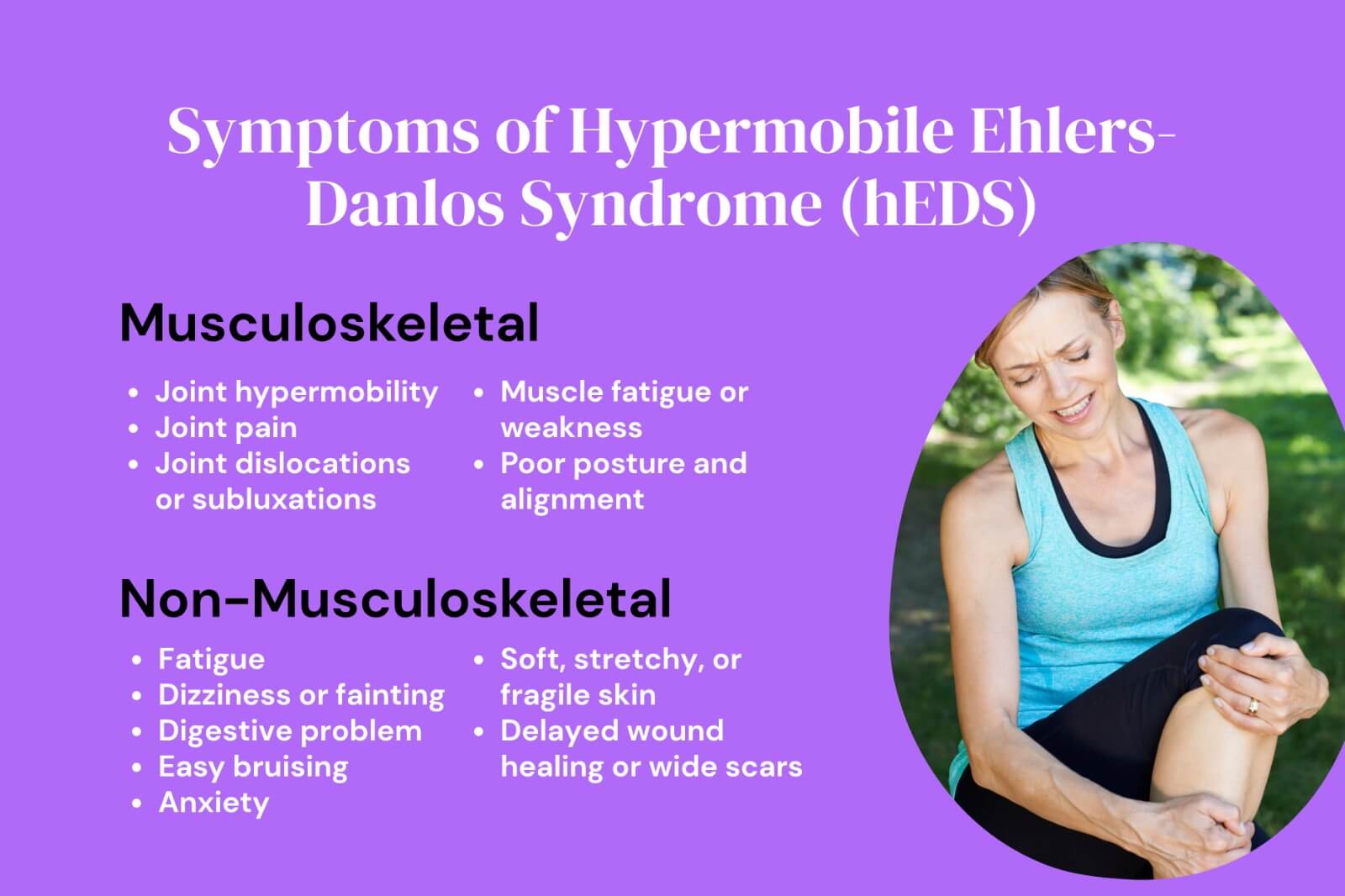 Symptoms of Hypermobile Ehlers-Danlos Syndrome (hEDS)

Musculoskeletal

- Joint hypermobility
- Joint pain
- Joint dislocations or subluxations

- Muscle fatigue or weakness
- Poor posture and alignment

Non-Musculoskeletal

- Fatigue
- Dizziness or fainting
- Digestive problem
- Easy bruising
- Anxiety

- Soft, stretchy, or fragile skin
- Delayed wound healing or wide scars